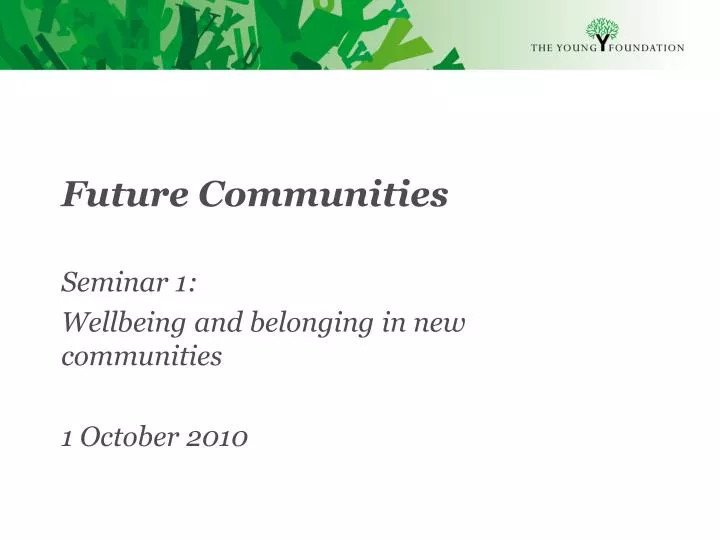 THE YOUNG FOUNDATION

Future Communities

Seminar 1:

Wellbeing and belonging in new communities

1 October 2010